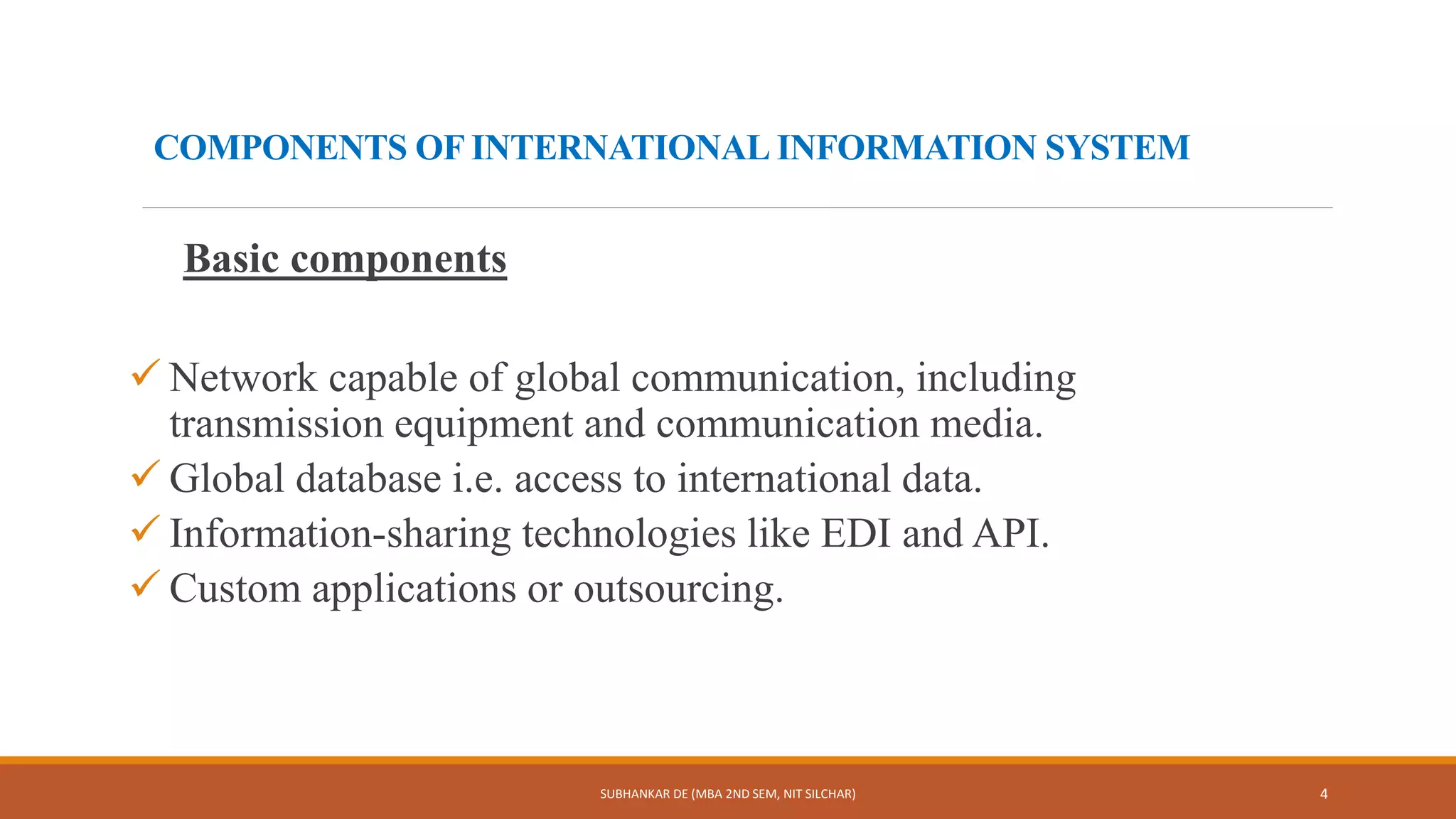 COMPONENTS OF INTERNATIONAL INFORMATION SYSTEM

Basic components

✓ Network capable of global communication, including transmission equipment and communication media.
✓ Global database i.e. access to international data.
✓ Information-sharing technologies like EDI and API.
✓ Custom applications or outsourcing.

SUBHANKAR DE (MBA 2ND SEM, NIT SILCHAR)

4